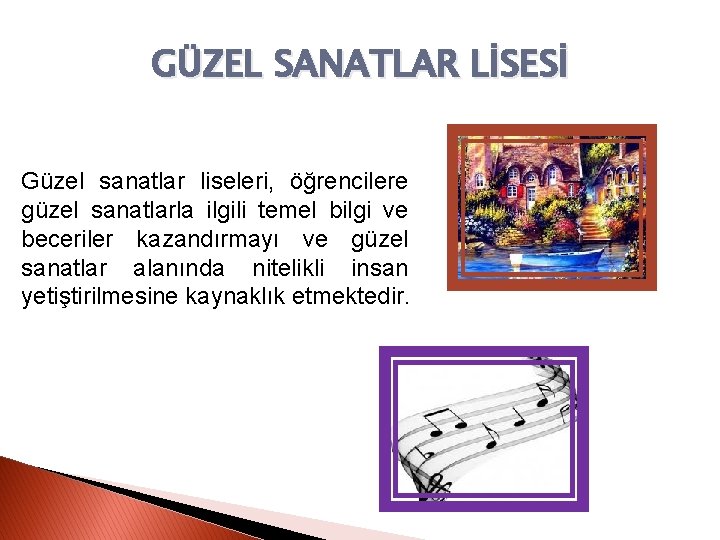 GÜZEL SANATLAR LİSESİ

Güzel sanatlar liseleri, öğrencilere güzel sanatlarla ilgili temel bilgi ve beceriler kazandırmayı ve güzel sanatlar alanında nitelikli insan yetiştirilmesine kaynaklık etmektedir.